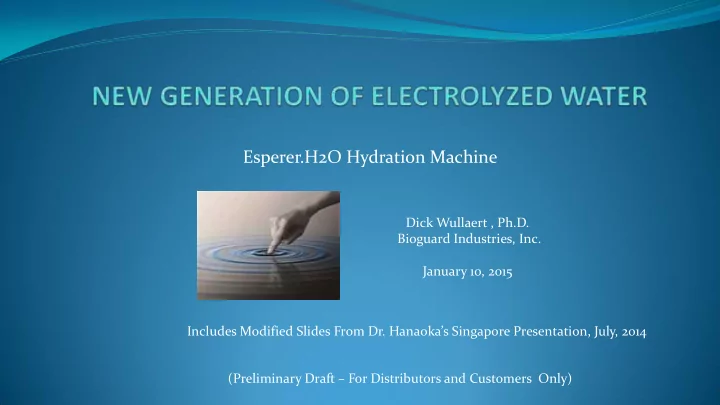 NEW GENERATION OF ELECTROLYZED WATER

Esperer.H2O Hydration Machine

Dick Wullaert , Ph.D.
Bioguard Industries, Inc.

January 10, 2015

Includes Modified Slides From Dr. Hanaoka's Singapore Presentation, July, 2014

(Preliminary Draft – For Distributors and Customers Only)